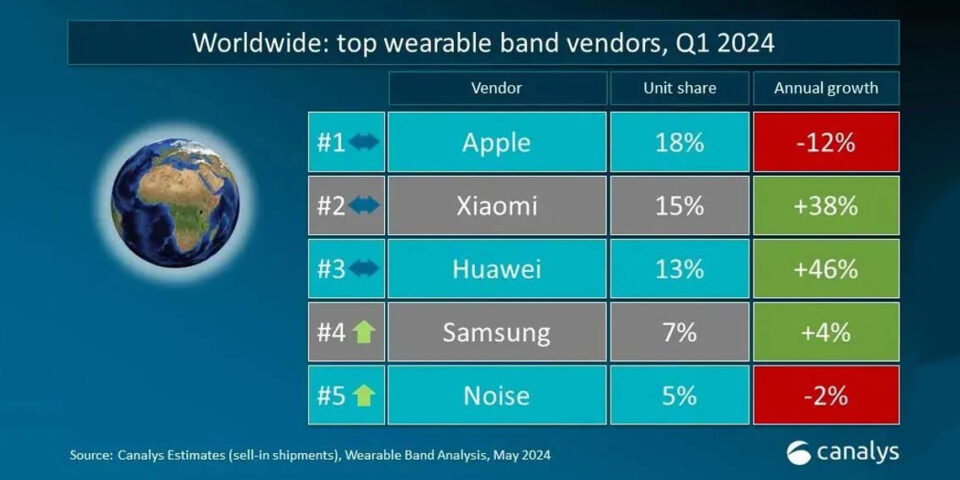 Worldwide: top wearable band vendors, Q1 2024

| | Vendor | Unit share | Annual growth |
|---|---|---|---|
| #1 | Apple | 18% | -12% |
| #2 | Xiaomi | 15% | +38% |
| #3 | Huawei | 13% | +46% |
| #4 | Samsung | 7% | +4% |
| #5 | Noise | 5% | -2% |

Source: Canalys Estimates (sell-in shipments), Wearable Band Analysis, May 2024

canalys